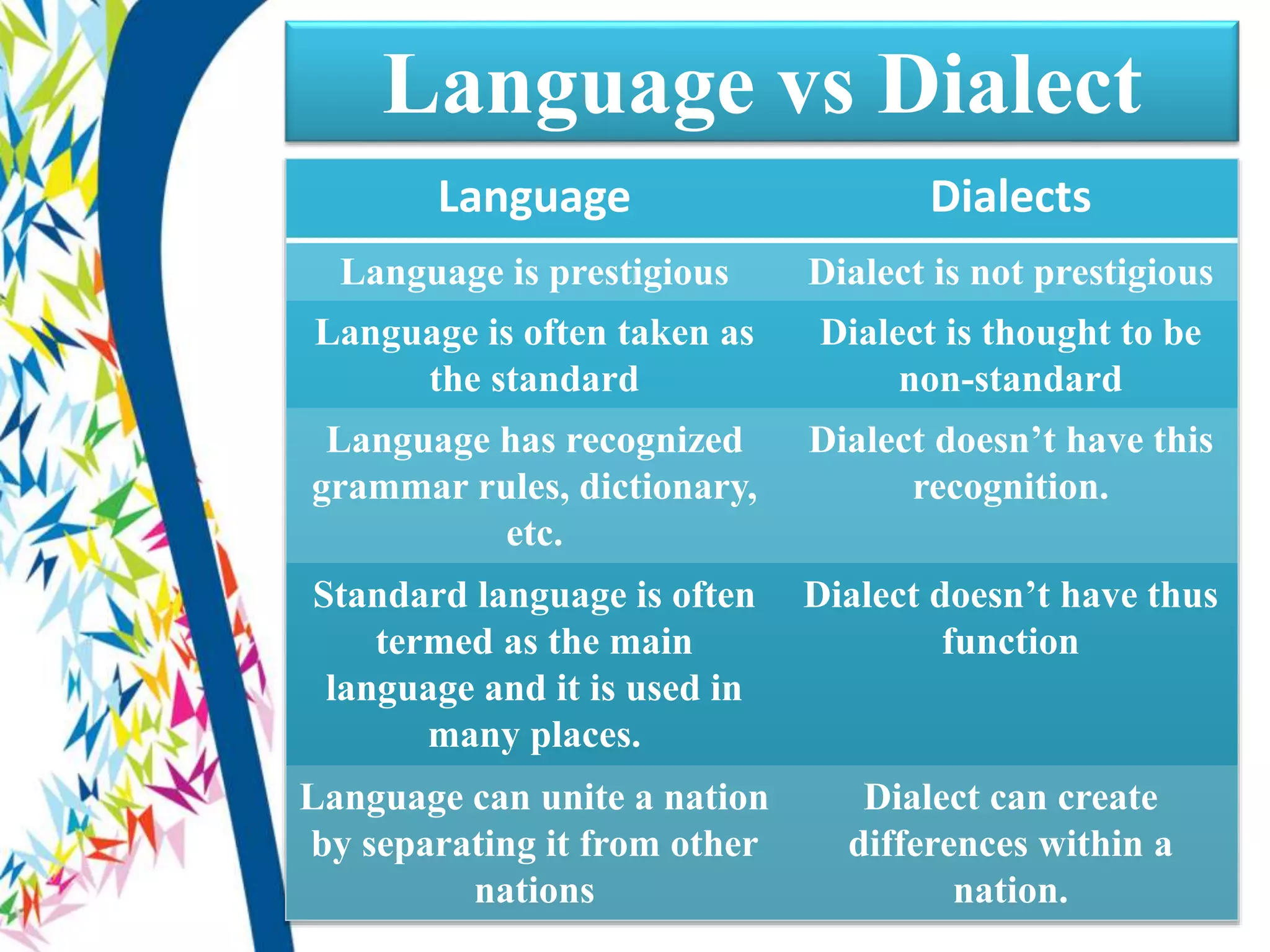 Language vs Dialect

| Language | Dialects |
|---|---|
| Language is prestigious | Dialect is not prestigious |
| Language is often taken as the standard | Dialect is thought to be non-standard |
| Language has recognized grammar rules, dictionary, etc. | Dialect doesn’t have this recognition. |
| Standard language is often termed as the main language and it is used in many places. | Dialect doesn’t have thus function |
| Language can unite a nation by separating it from other nations | Dialect can create differences within a nation. |